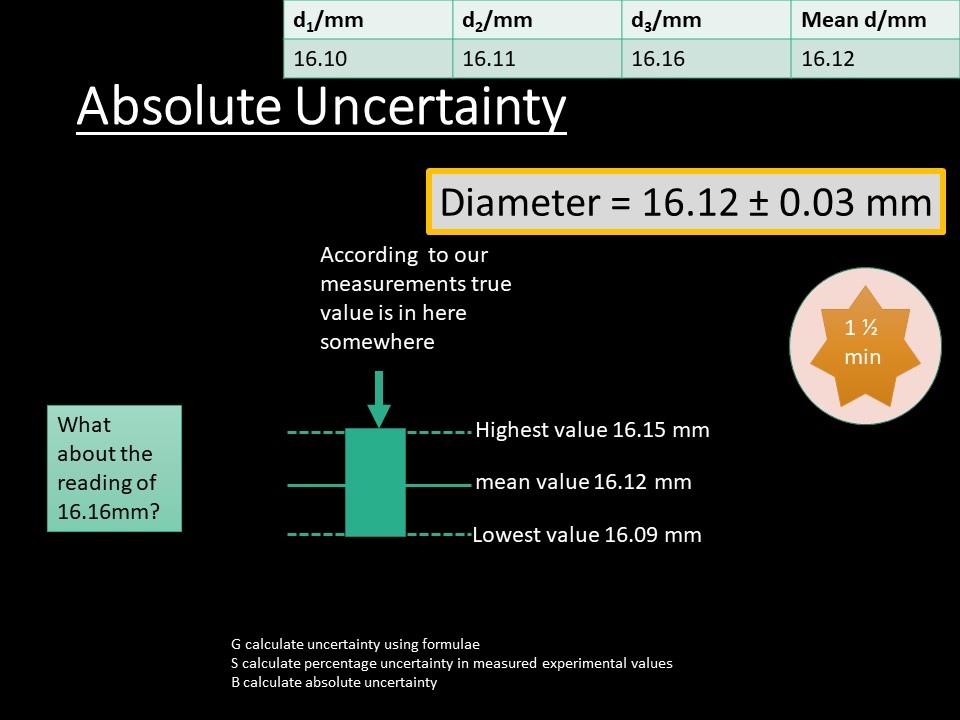 | $d_1$/mm | $d_2$/mm | $d_3$/mm | Mean d/mm |
|---|---|---|---|
| 16.10 | 16.11 | 16.16 | 16.12 |

Absolute Uncertainty

Diameter = 16.12 ± 0.03 mm

According to our measurements true value is in here somewhere

1 ½ min

What about the reading of 16.16mm?

Highest value 16.15 mm

mean value 16.12 mm

Lowest value 16.09 mm

G calculate uncertainty using formulae
S calculate percentage uncertainty in measured experimental values
B calculate absolute uncertainty